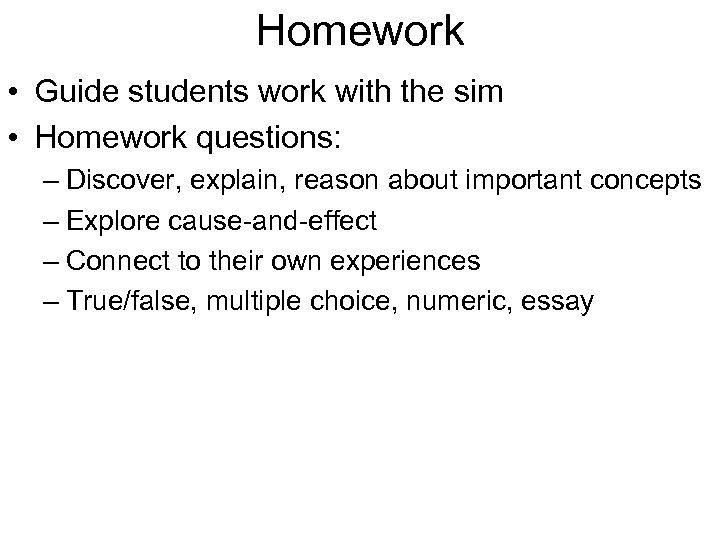 Homework

• Guide students work with the sim
• Homework questions:
– Discover, explain, reason about important concepts
– Explore cause-and-effect
– Connect to their own experiences
– True/false, multiple choice, numeric, essay